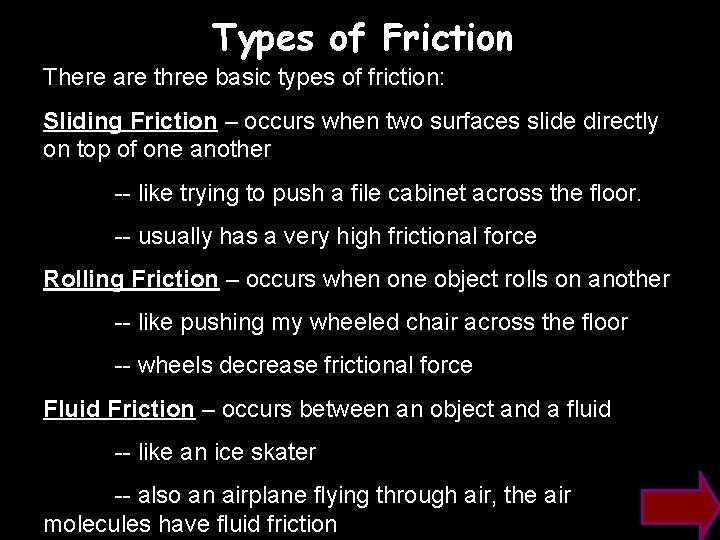 Types of Friction

There are three basic types of friction:

Sliding Friction – occurs when two surfaces slide directly on top of one another

-- like trying to push a file cabinet across the floor.

-- usually has a very high frictional force

Rolling Friction – occurs when one object rolls on another

-- like pushing my wheeled chair across the floor

-- wheels decrease frictional force

Fluid Friction – occurs between an object and a fluid

-- like an ice skater

-- also an airplane flying through air, the air molecules have fluid friction